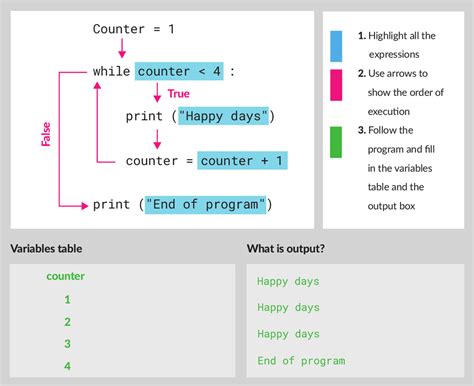 Counter = 1

while counter < 4 :

True

print ("Happy days")

counter = counter + 1

False

print ("End of program")

1. Highlight all the expressions

2. Use arrows to show the order of execution

3. Follow the program and fill in the variables table and the output box

Variables table

counter
1
2
3
4

What is output?

Happy days
Happy days
Happy days
End of program